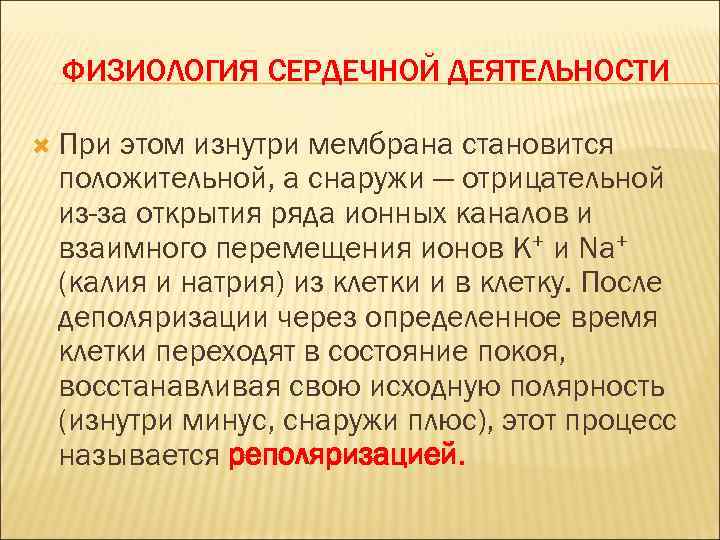 ФИЗИОЛОГИЯ СЕРДЕЧНОЙ ДЕЯТЕЛЬНОСТИ

При этом изнутри мембрана становится положительной, а снаружи — отрицательной из-за открытия ряда ионных каналов и взаимного перемещения ионов $K^+$ и $Na^+$ (калия и натрия) из клетки и в клетку. После деполяризации через определенное время клетки переходят в состояние покоя, восстанавливая свою исходную полярность (изнутри минус, снаружи плюс), этот процесс называется реполяризацией.